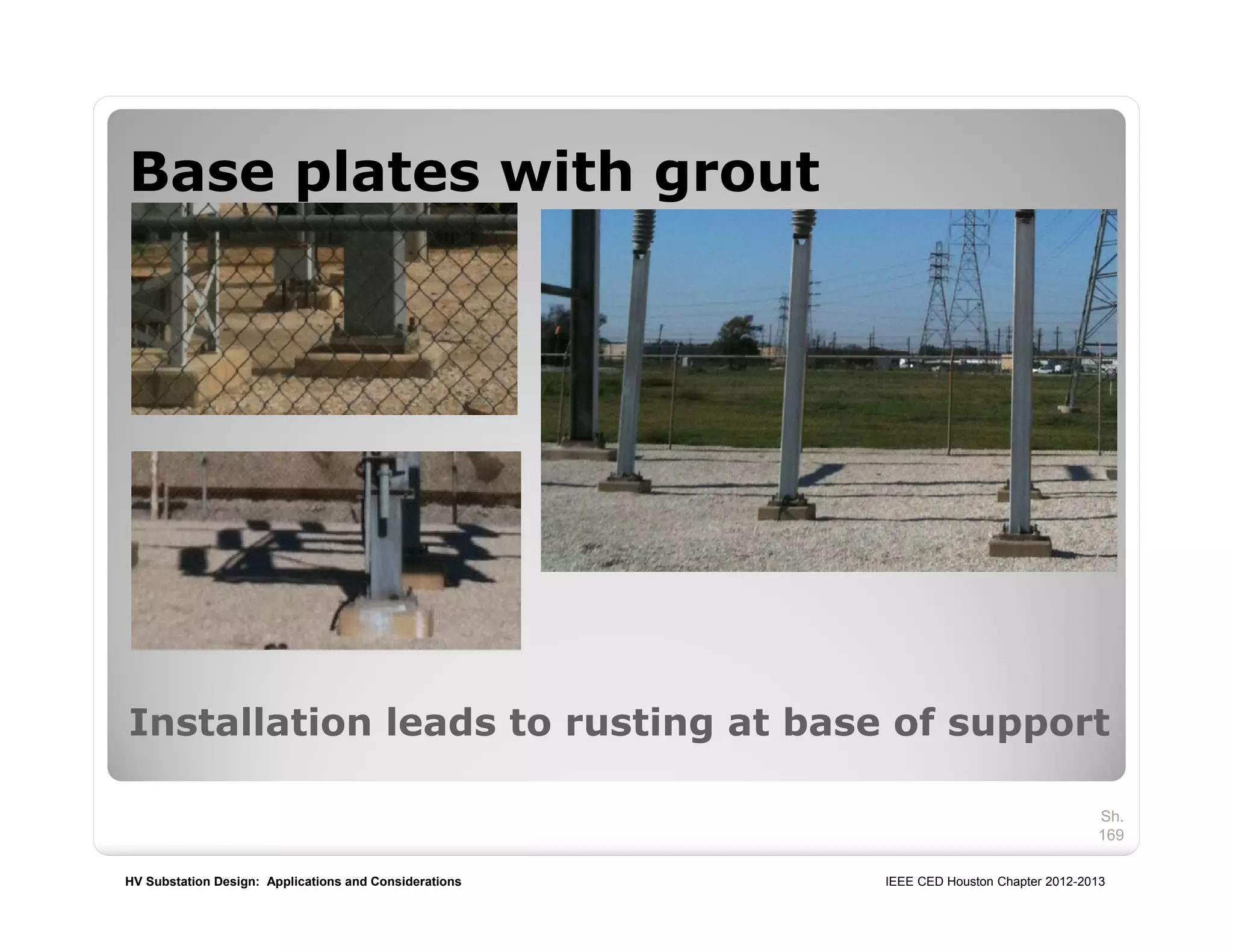 Base plates with grout

Installation leads to rusting at base of support

Sh.
169

HV Substation Design: Applications and Considerations

IEEE CED Houston Chapter 2012-2013